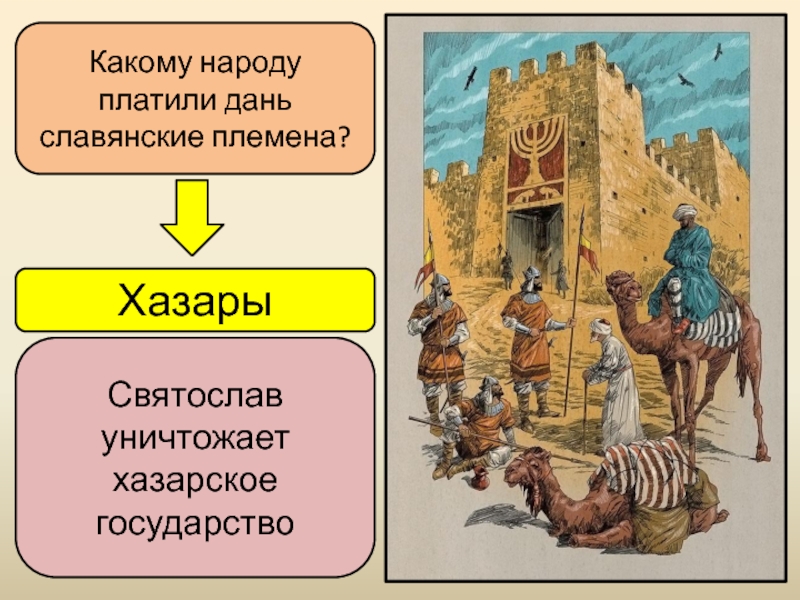 Какому народу платили дань славянские племена?

Хазары

Святослав уничтожает хазарское государство